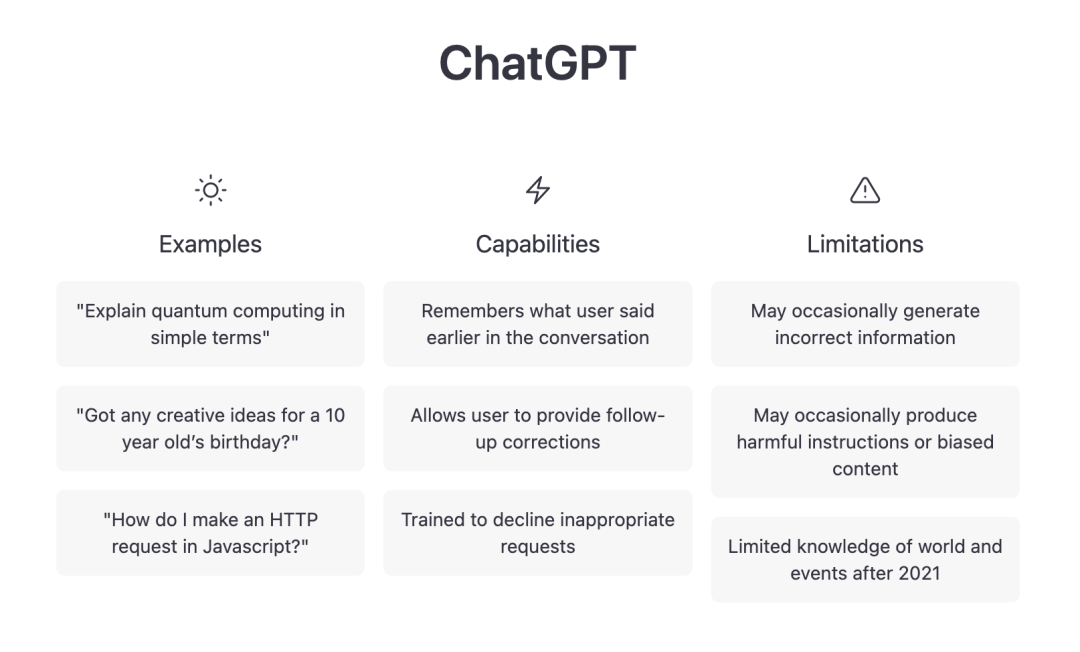 ChatGPT

Examples

"Explain quantum computing in simple terms"

"Got any creative ideas for a 10 year old's birthday?"

"How do I make an HTTP request in Javascript?"

Capabilities

Remembers what user said earlier in the conversation

Allows user to provide follow-up corrections

Trained to decline inappropriate requests

Limitations

May occasionally generate incorrect information

May occasionally produce harmful instructions or biased content

Limited knowledge of world and events after 2021